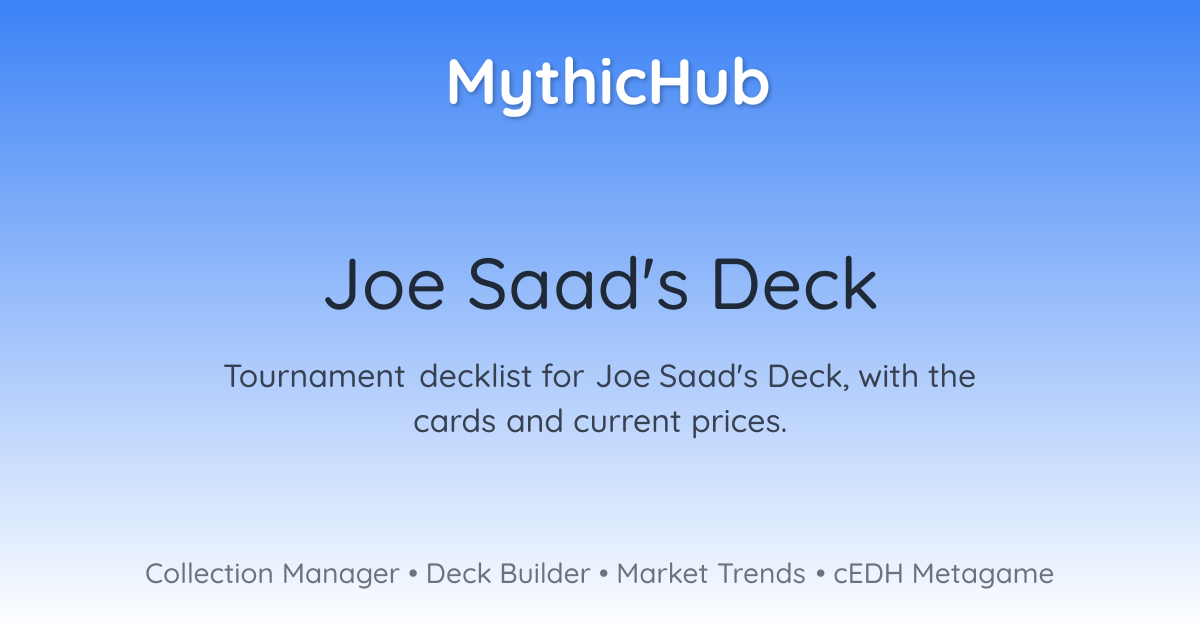 MythicHub

Joe Saad's Deck

Tournament decklist for Joe Saad's Deck, with the cards and current prices.

Collection Manager • Deck Builder • Market Trends • cEDH Metagame